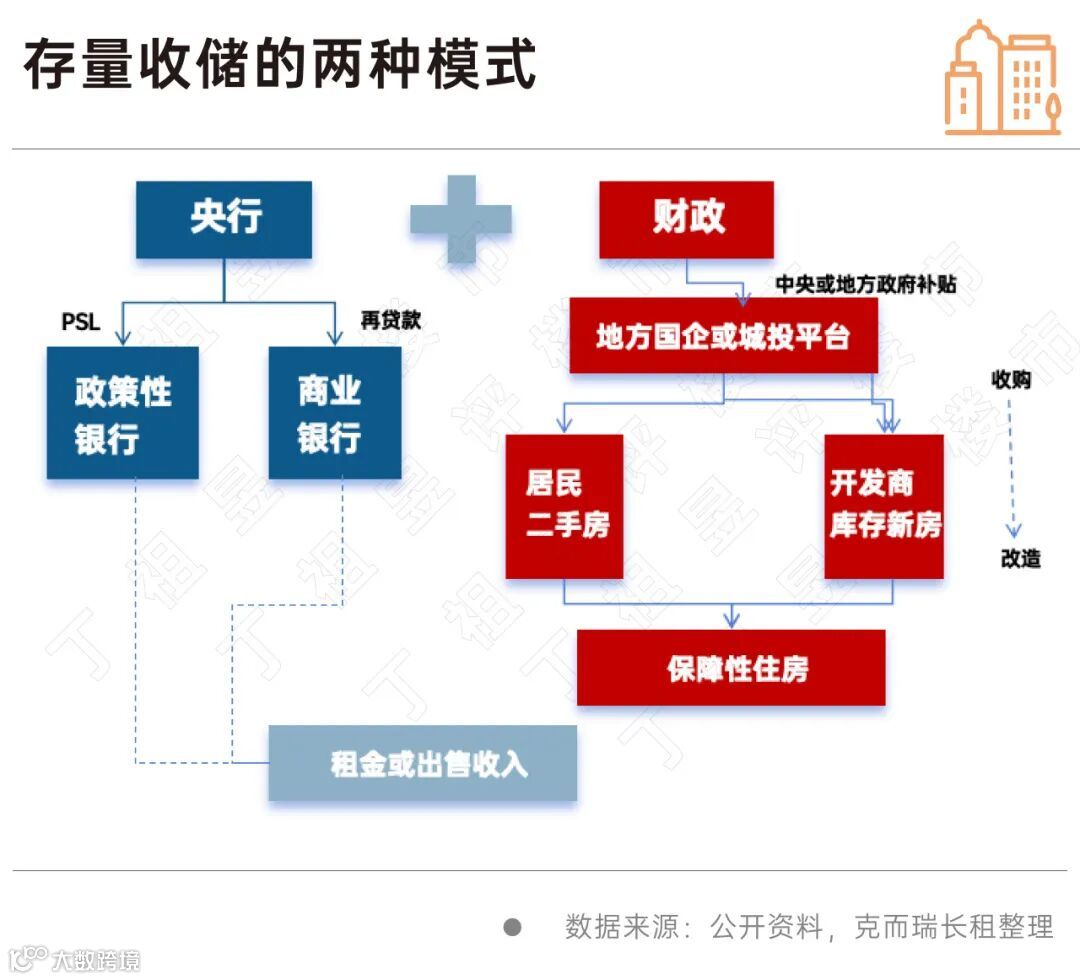 存量收储的两种模式

央行

PSL

再贷款

政策性银行

商业银行

财政

中央或地方政府补贴

地方国企或城投平台

收购

改造

居民二手房

开发商库存新房

保障性住房

租金或出售收入

数据来源：公开资料，克而瑞长租整理

大数跨境